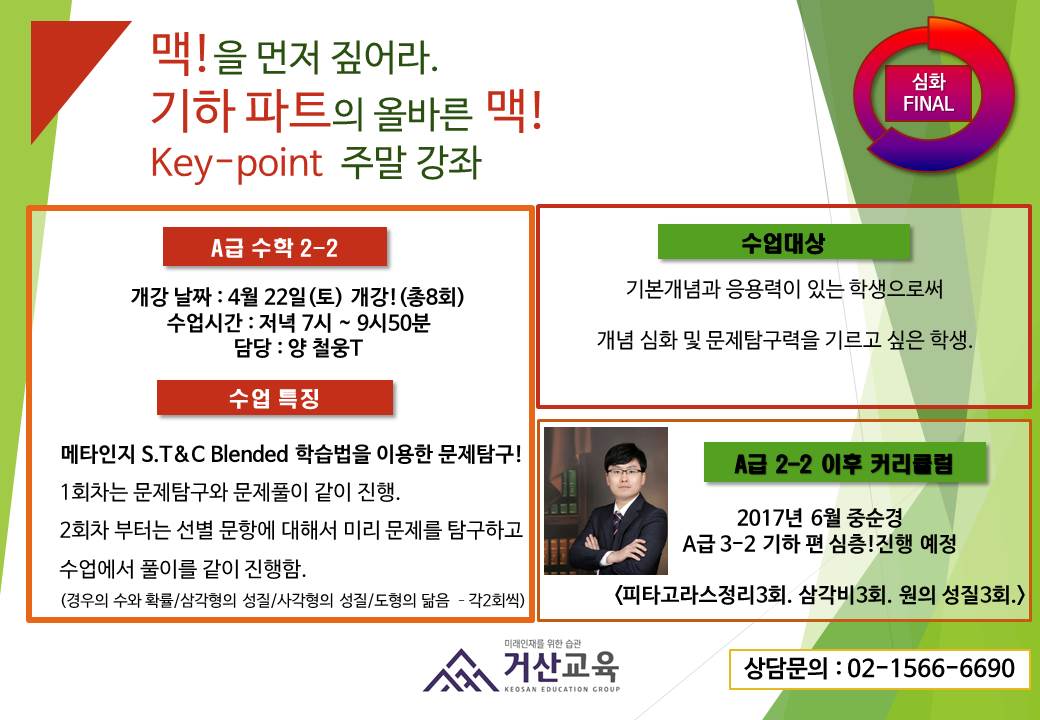 맥!을 먼저 짚어라.
기하 파트의 올바른 맥!
Key-point 주말 강좌

심화
FINAL

A급 수학 2-2

개강 날짜 : 4월 22일(토) 개강! (총8회)
수업시간 : 저녁 7시 ~ 9시50분
담당 : 양 철웅T

수업 특징

메타인지 S.T&C Blended 학습법을 이용한 문제탐구!
1회차는 문제탐구와 문제풀이 같이 진행.
2회차 부터는 선별 문항에 대해서 미리 문제를 탐구하고 수업에서 풀이를 같이 진행함.
(경우의 수와 확률/삼각형의 성질/사각형의 성질/도형의 닮음 - 각2회씩)

수업대상

기본개념과 응용력이 있는 학생으로써

개념 심화 및 문제탐구력을 기르고 싶은 학생.

A급 2-2 이후 커리큘럼

2017년 6월 중순경
A급 3-2 기하 편 심층!진행 예정

<피타고라스정리3회. 삼각비3회. 원의 성질3회.>

미래인재를 위한 습관
거산교육
KEOSAN EDUCATION GROUP

상담문의 : 02-1566-6690